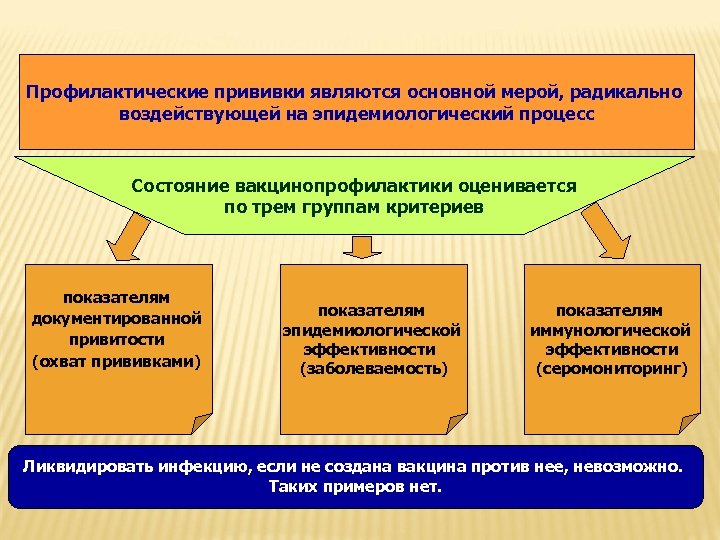 Профилактические прививки являются основной мерой, радикально воздействующей на эпидемиологический процесс

Состояние вакцинопрофилактики оценивается по трем группам критериев

показателям документированной привитости (охват прививками)

показателям эпидемиологической эффективности (заболеваемость)

показателям иммунологической эффективности (серомониторинг)

Ликвидировать инфекцию, если не создана вакцина против нее, невозможно. Таких примеров нет.